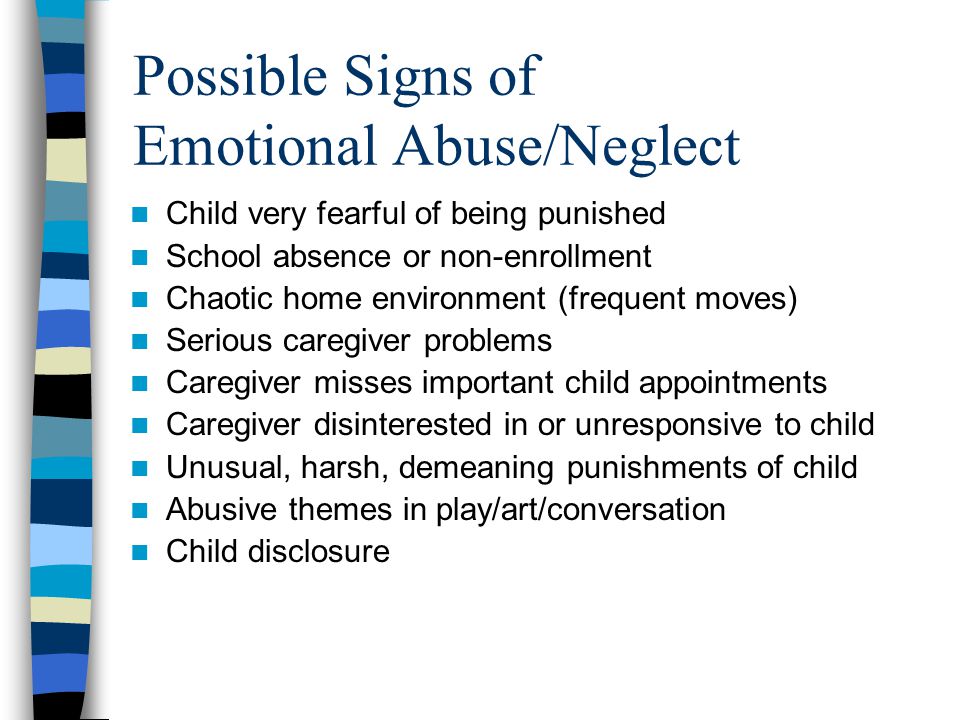 Possible Signs of Emotional Abuse/Neglect

- Child very fearful of being punished
- School absence or non-enrollment
- Chaotic home environment (frequent moves)
- Serious caregiver problems
- Caregiver misses important child appointments
- Caregiver disinterested in or unresponsive to child
- Unusual, harsh, demeaning punishments of child
- Abusive themes in play/art/conversation
- Child disclosure